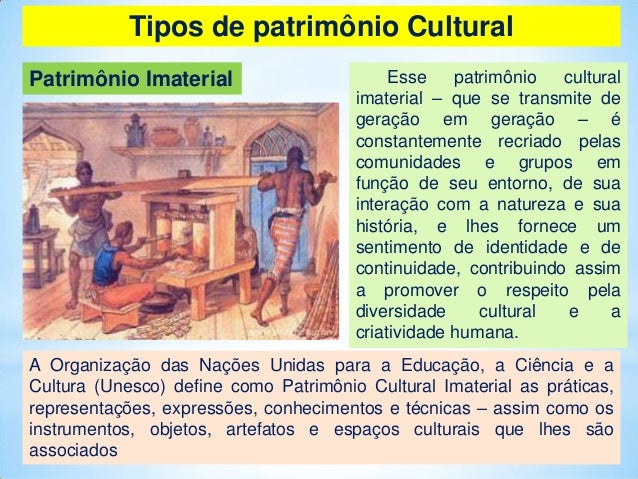 Tipos de patrimônio Cultural

Patrimônio Imaterial

Esse patrimônio cultural imaterial – que se transmite de geração em geração – é constantemente recriado pelas comunidades e grupos em função de seu entorno, de sua interação com a natureza e sua história, e lhes fornece um sentimento de identidade e de continuidade, contribuindo assim a promover o respeito pela diversidade cultural e a criatividade humana.

A Organização das Nações Unidas para a Educação, a Ciência e a Cultura (Unesco) define como Patrimônio Cultural Imaterial as práticas, representações, expressões, conhecimentos e técnicas – assim como os instrumentos, objetos, artefatos e espaços culturais que lhes são associados